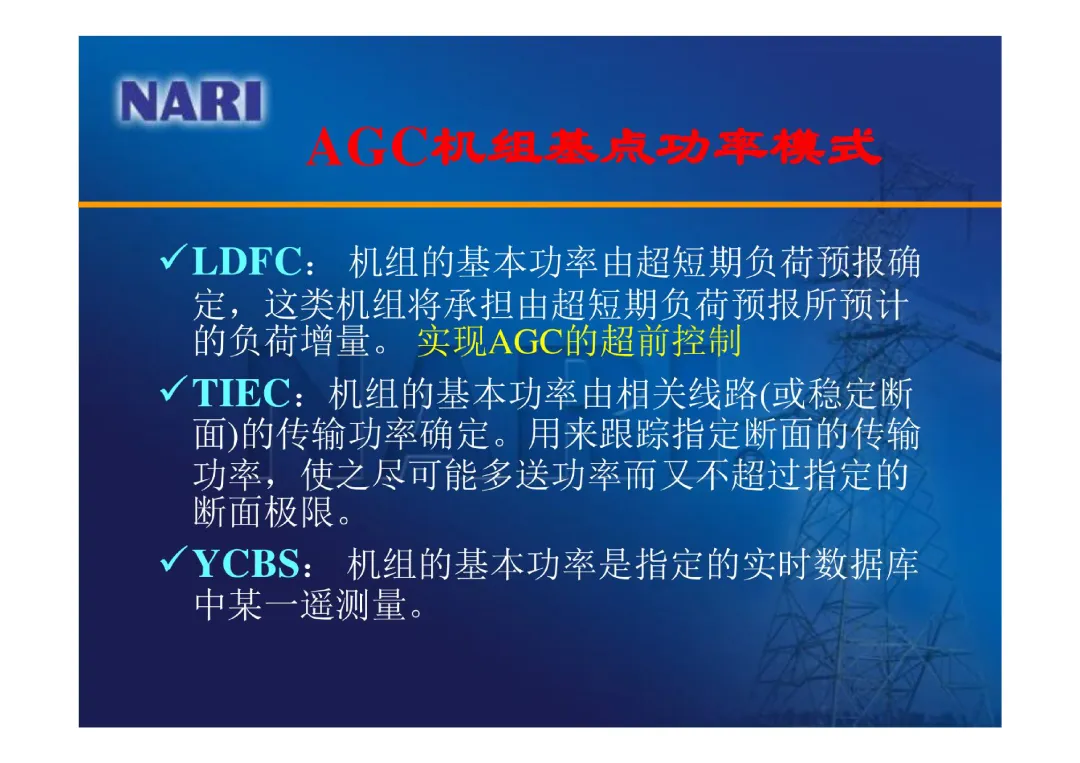 NARI

AGC机组基点功率模式

✓LDFC： 机组的基本功率由超短期负荷预报确定，这类机组将承担由超短期负荷预报所预计的负荷增量。 实现AGC的超前控制

✓TIEC：机组的基本功率由相关线路(或稳定断面)的传输功率确定。用来跟踪指定断面的传输功率，使之尽可能多送功率而又不超过指定的断面极限。

✓YCBS： 机组的基本功率是指定的实时数据库中某一遥测量。